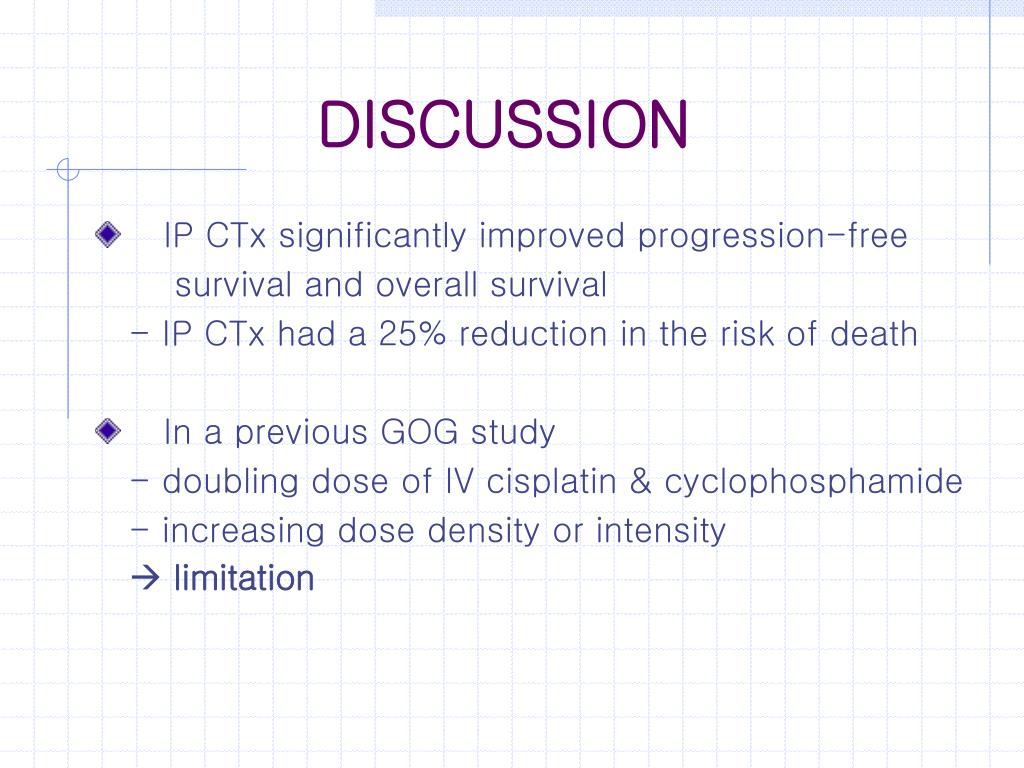 DISCUSSION

IP CTx significantly improved progression-free survival and overall survival
- IP CTx had a 25% reduction in the risk of death

In a previous GOG study
- doubling dose of IV cisplatin & cyclophosphamide
- increasing dose density or intensity
→ limitation